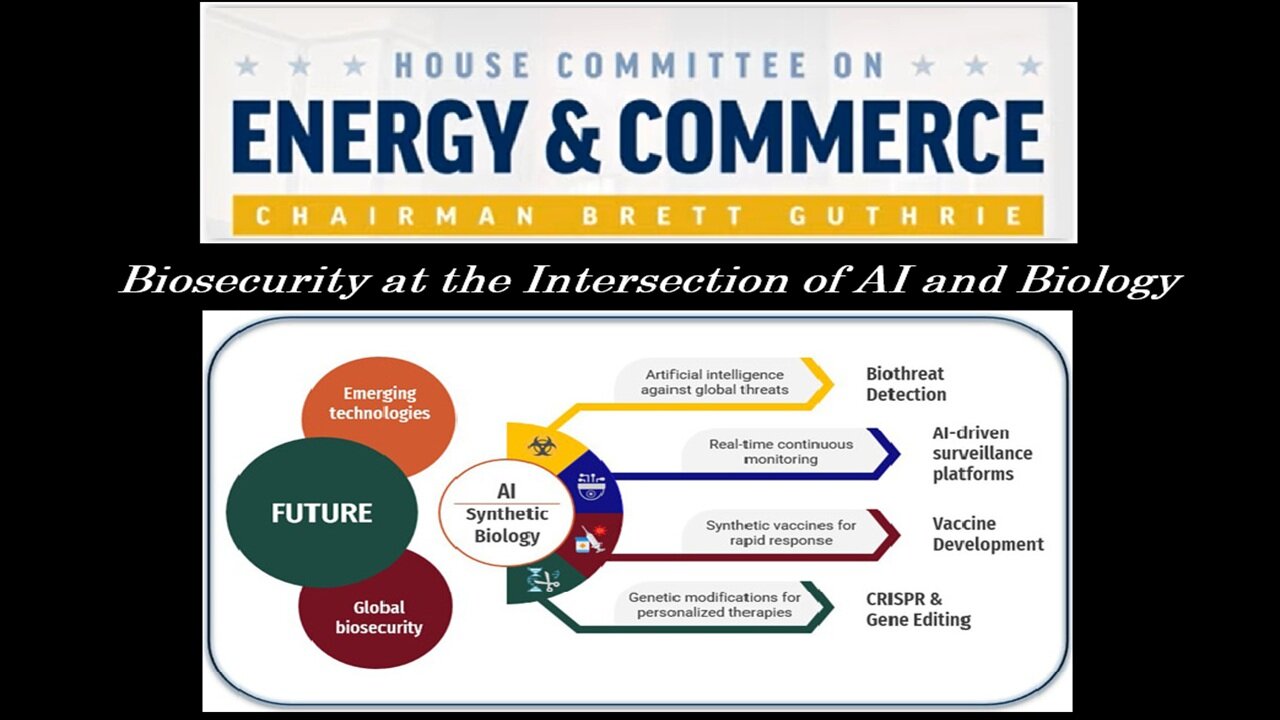 HOUSE COMMITTEE ON
ENERGY & COMMERCE
CHAIRMAN BRETT GUTHRIE

Biosecurity at the Intersection of AI and Biology

Emerging technologies

FUTURE

Global biosecurity

AI
Synthetic Biology

Artificial intelligence against global threats

Biothreat Detection

Real-time continuous monitoring

AI-driven surveillance platforms

Synthetic vaccines for rapid response

Vaccine Development

Genetic modifications for personalized therapies

CRISPR & Gene Editing